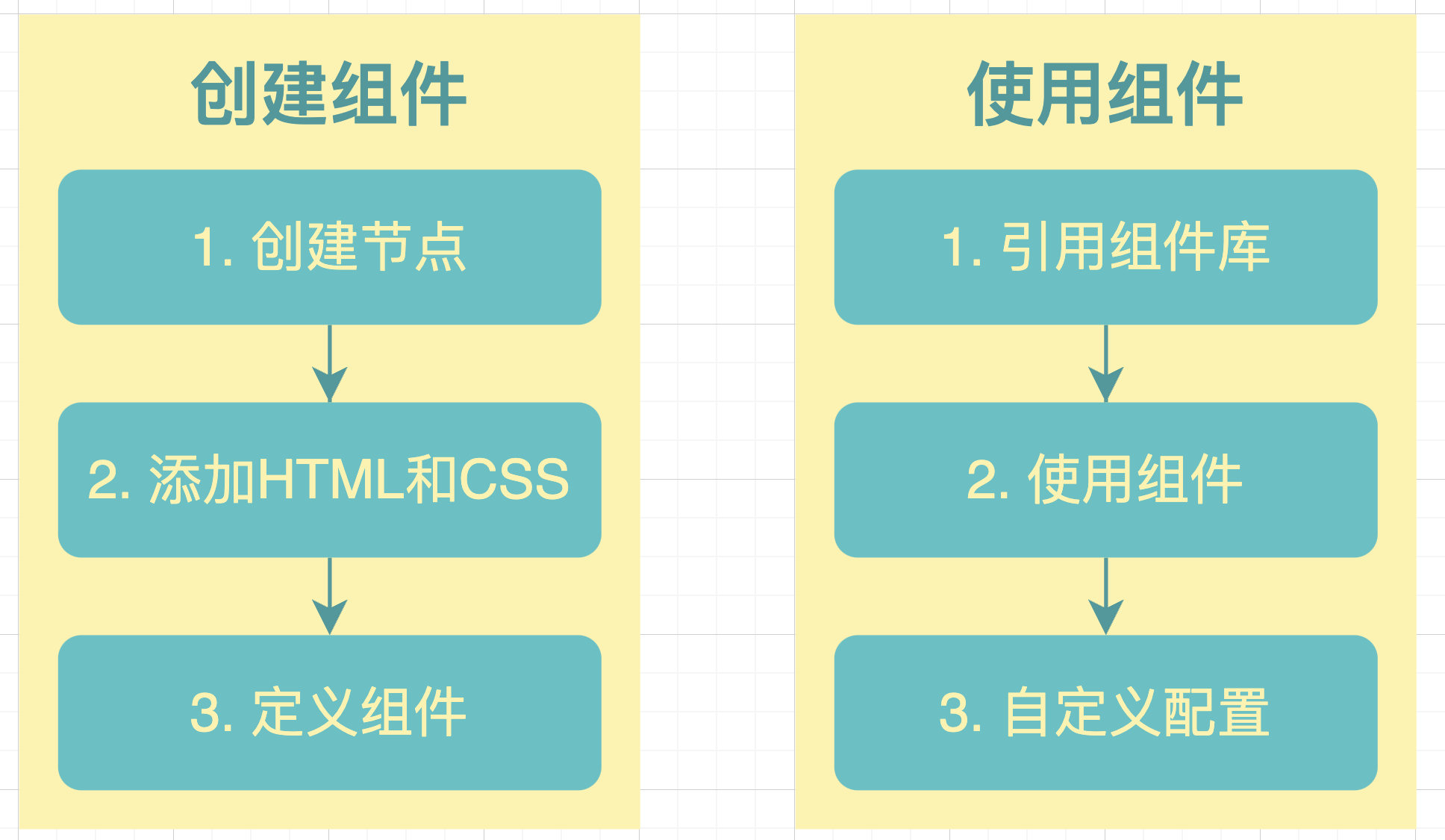 创建组件

1. 创建节点

2. 添加HTML和CSS

3. 定义组件

使用组件

1. 引用组件库

2. 使用组件

3. 自定义配置